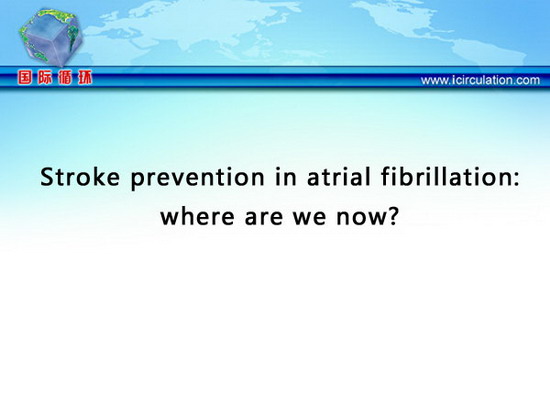 国际循环

www.icirculation.com

Stroke prevention in atrial fibrillation: where are we now?